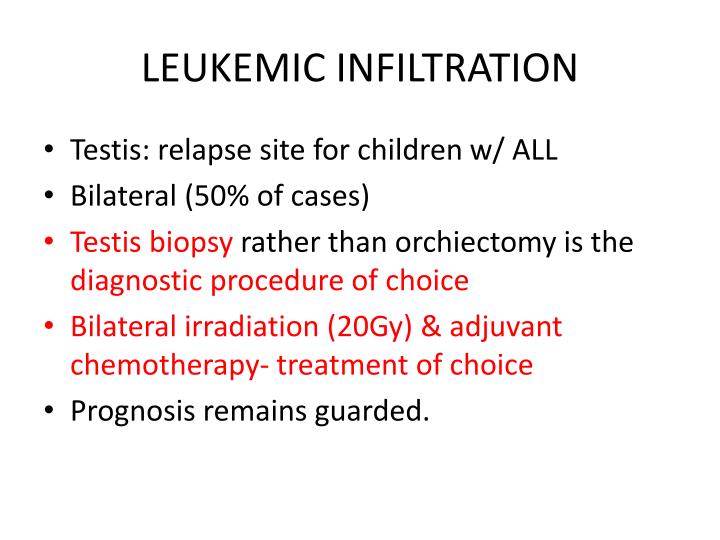 LEUKEMIC INFILTRATION

• Testis: relapse site for children w/ ALL
• Bilateral (50% of cases)
• Testis biopsy rather than orchiectomy is the diagnostic procedure of choice
• Bilateral irradiation (20Gy) & adjuvant chemotherapy- treatment of choice
• Prognosis remains guarded.